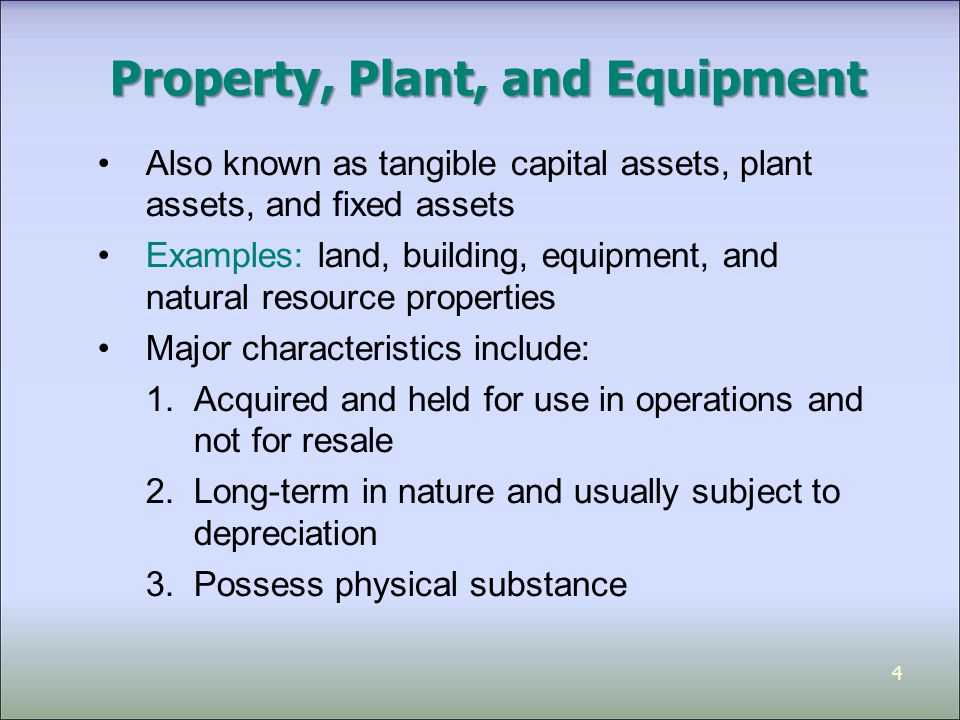 Property, Plant, and Equipment

• Also known as tangible capital assets, plant assets, and fixed assets

• Examples: land, building, equipment, and natural resource properties

• Major characteristics include:

1. Acquired and held for use in operations and not for resale

2. Long-term in nature and usually subject to depreciation

3. Possess physical substance

4